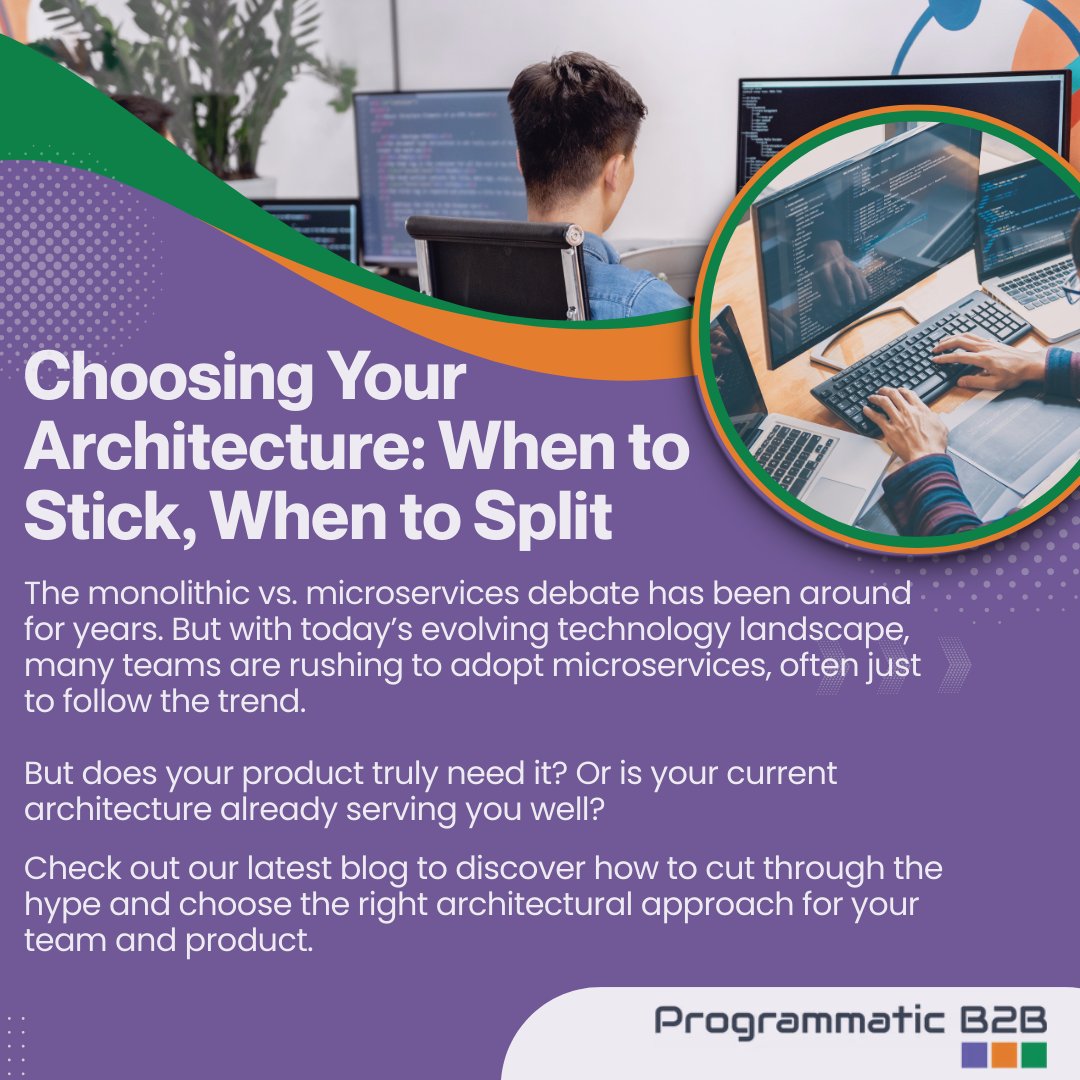 Choosing Your Architecture: When to Stick, When to Split

The monolithic vs. microservices debate has been around for years. But with today's evolving technology landscape, many teams are rushing to adopt microservices, often just to follow the trend.

But does your product truly need it? Or is your current architecture already serving you well?

Check out our latest blog to discover how to cut through the hype and choose the right architectural approach for your team and product.

Programmatic B2B